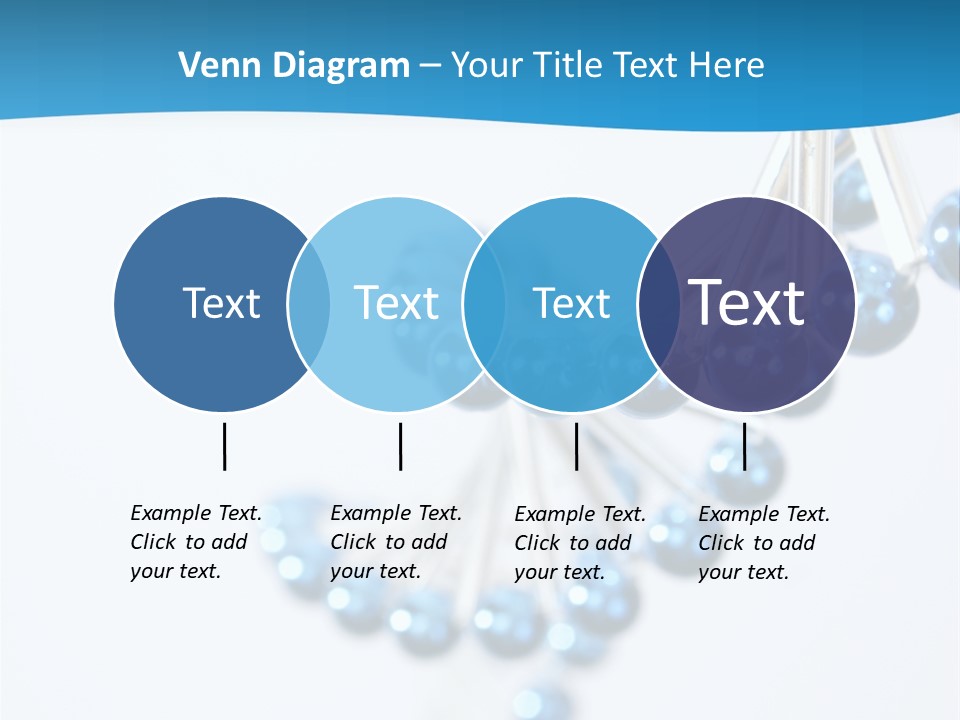 Venn Diagram – Your Title Text Here

Text

Text

Text

Text

Example Text. Click to add your text.

Example Text. Click to add your text.

Example Text. Click to add your text.

Example Text. Click to add your text.